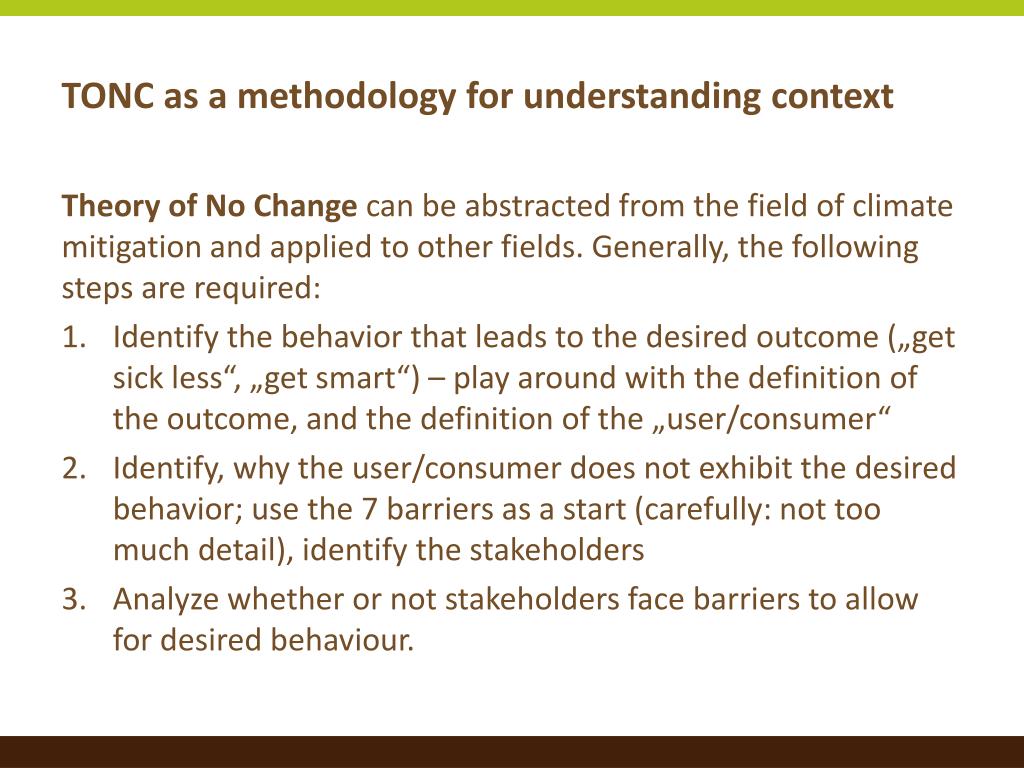 TONC as a methodology for understanding context

Theory of No Change can be abstracted from the field of climate mitigation and applied to other fields. Generally, the following steps are required:

1. Identify the behavior that leads to the desired outcome („get sick less“, „get smart“) – play around with the definition of the outcome, and the definition of the „user/consumer“
2. Identify, why the user/consumer does not exhibit the desired behavior; use the 7 barriers as a start (carefully: not too much detail), identify the stakeholders
3. Analyze whether or not stakeholders face barriers to allow for desired behaviour.